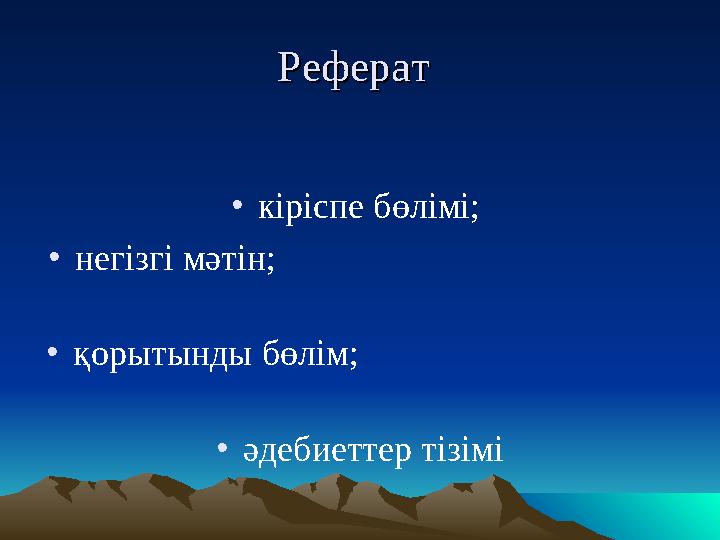 Реферат

• кіріспе бөлімі;

• негізгі мәтін;

• қорытынды бөлім;

• әдебиеттер тізімі